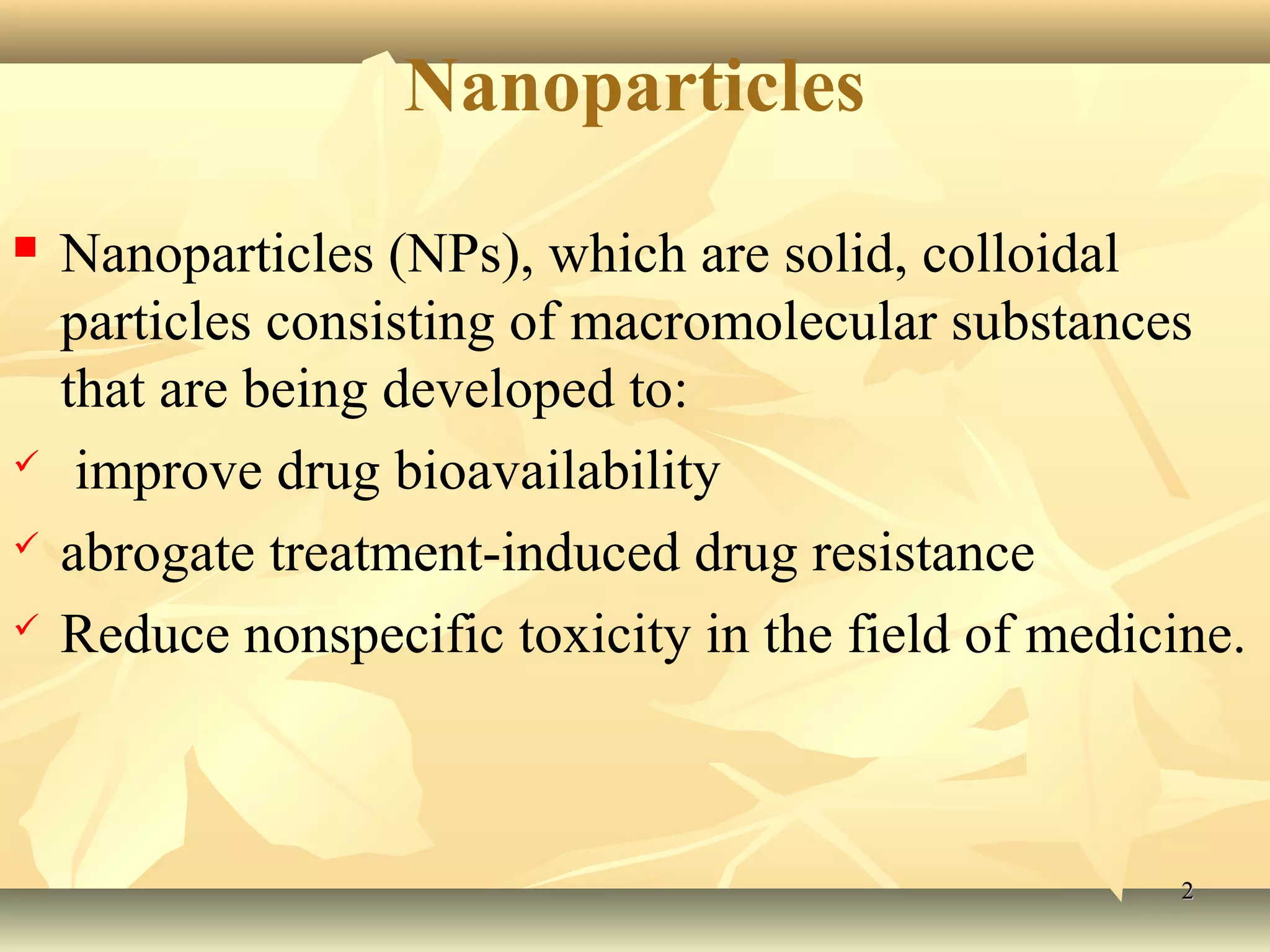 Nanoparticles

▪ Nanoparticles (NPs), which are solid, colloidal particles consisting of macromolecular substances that are being developed to:

✓ improve drug bioavailability

✓ abrogate treatment-induced drug resistance

✓ Reduce nonspecific toxicity in the field of medicine.

2